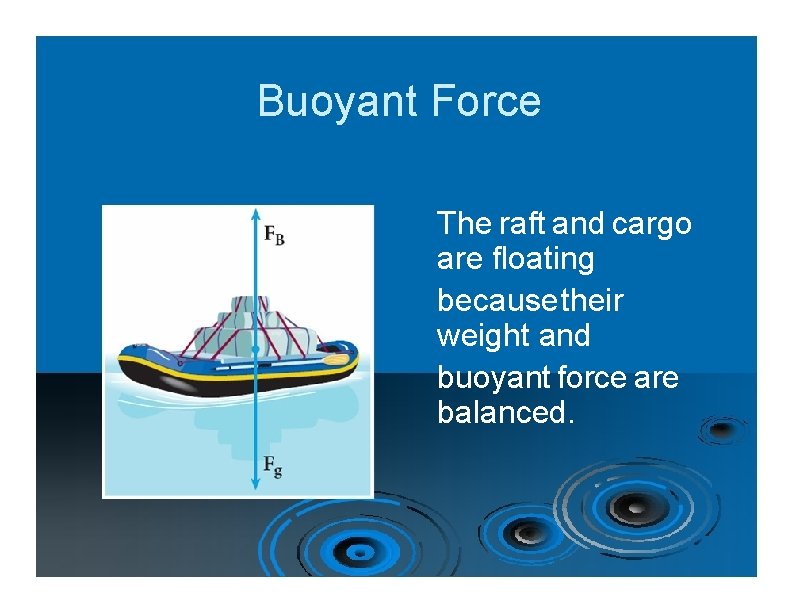 Buoyant Force

$F_B$

$F_g$

The raft and cargo are floating becausetheir weight and buoyant force are balanced.